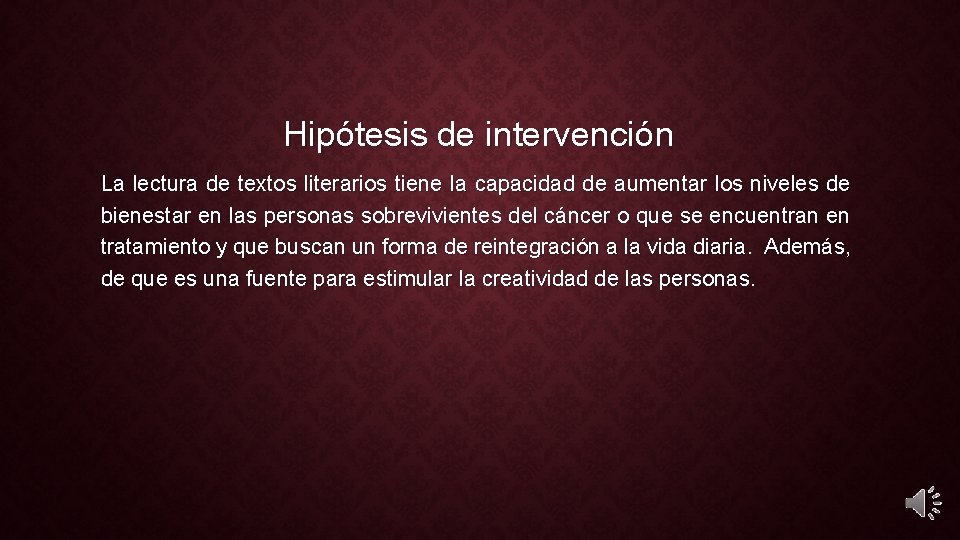 Hipótesis de intervención

La lectura de textos literarios tiene la capacidad de aumentar los niveles de bienestar en las personas sobrevivientes del cáncer o que se encuentran en tratamiento y que buscan un forma de reintegración a la vida diaria. Además, de que es una fuente para estimular la creatividad de las personas.